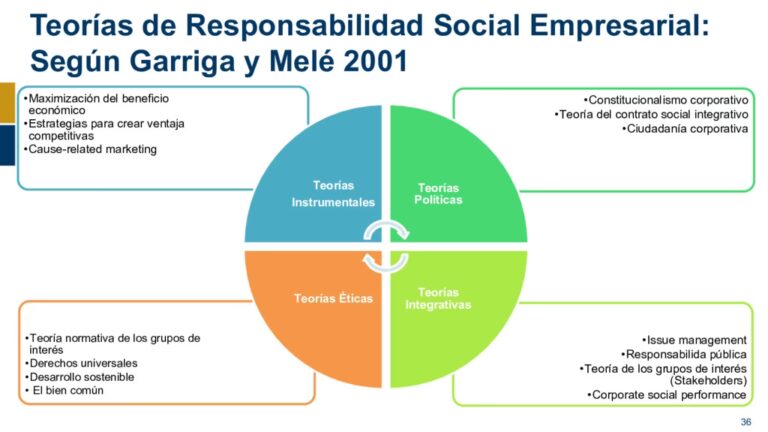 Teorías de Responsabilidad Social Empresarial: Según Garriga y Melé 2001

•Maximización del beneficio económico
•Estrategias para crear ventaja competitivas
•Cause-related marketing

•Constitucionalismo corporativo
•Teoría del contrato social integrativo
•Ciudadanía corporativa

Teorías Instrumentales

Teorías Políticas

Teorías Éticas

Teorías Integrativas

•Teoría normativa de los grupos de interés
•Derechos universales
•Desarrollo sostenible
• El bien común

•Issue management
•Responsabilida pública
•Teoría de los grupos de interés (Stakeholders)
•Corporate social performance

36